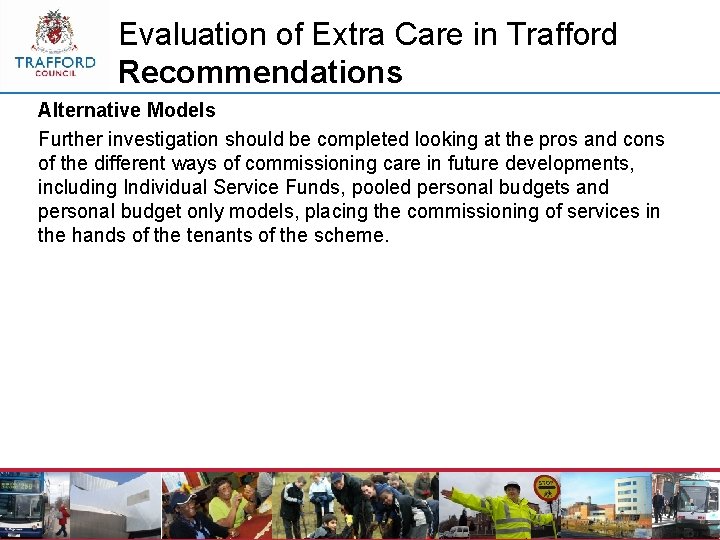 TRAFFORD COUNCIL

Evaluation of Extra Care in Trafford
Recommendations

Alternative Models

Further investigation should be completed looking at the pros and cons of the different ways of commissioning care in future developments, including Individual Service Funds, pooled personal budgets and personal budget only models, placing the commissioning of services in the hands of the tenants of the scheme.

STOP